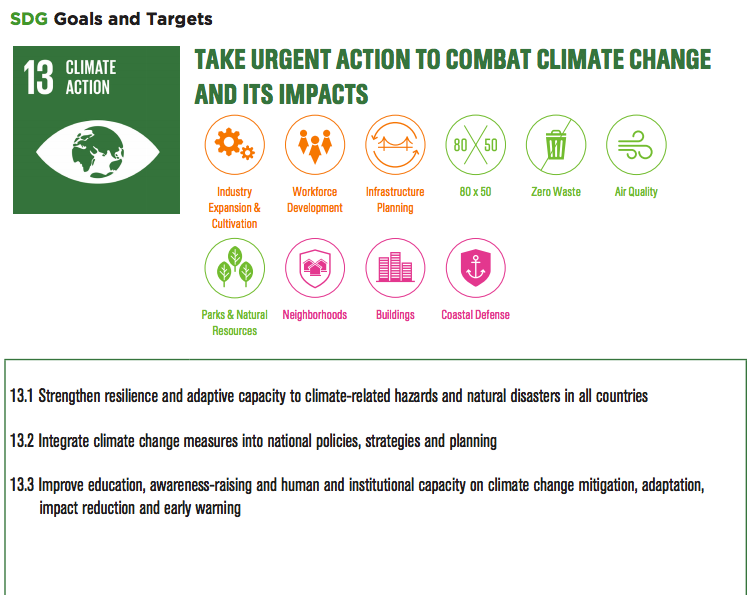 SDG Goals and Targets

13 CLIMATE ACTION

TAKE URGENT ACTION TO COMBAT CLIMATE CHANGE AND ITS IMPACTS

Industry Expansion & Cultivation

Workforce Development

Infrastructure Planning

80 50

80 x 50

Zero Waste

Air Quality

Parks & Natural Resources

Neighborhoods

Buildings

Coastal Defense

13.1 Strengthen resilience and adaptive capacity to climate-related hazards and natural disasters in all countries

13.2 Integrate climate change measures into national policies, strategies and planning

13.3 Improve education, awareness-raising and human and institutional capacity on climate change mitigation, adaptation, impact reduction and early warning